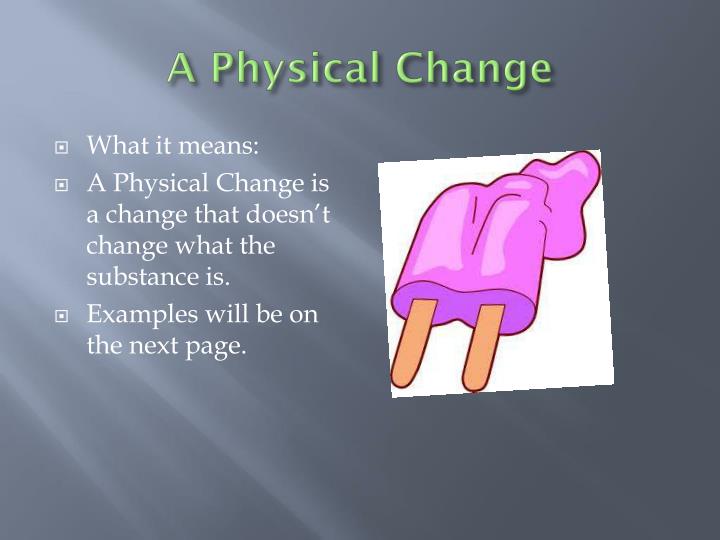 A Physical Change

What it means:

A Physical Change is a change that doesn't change what the substance is.

Examples will be on the next page.